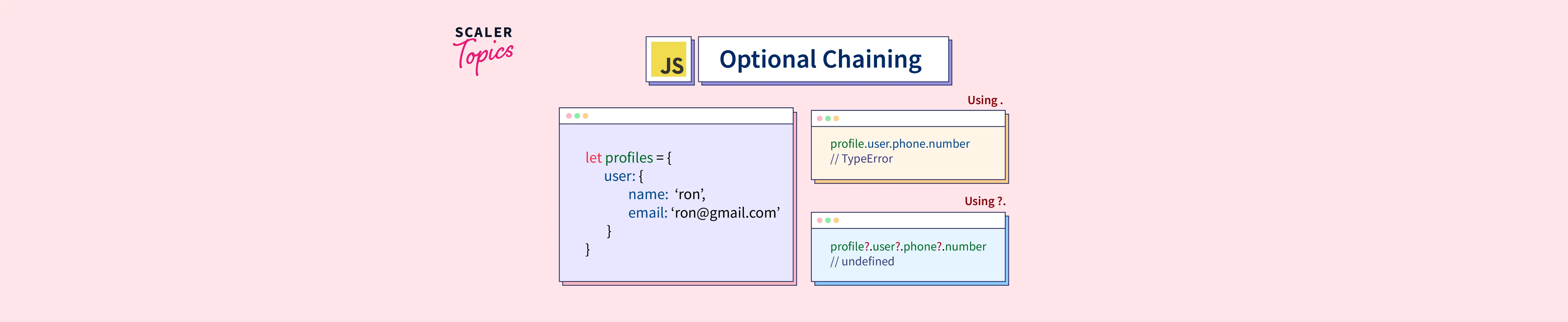 SCALER
Topics

JS

Optional Chaining

let profiles = {
user: {
name: ‘ron’,
email: ‘ron@gmail.com’
}
}

Using .

profile.user.phone.number
// TypeError

Using ?.

profile?.user?.phone?.number
// undefined